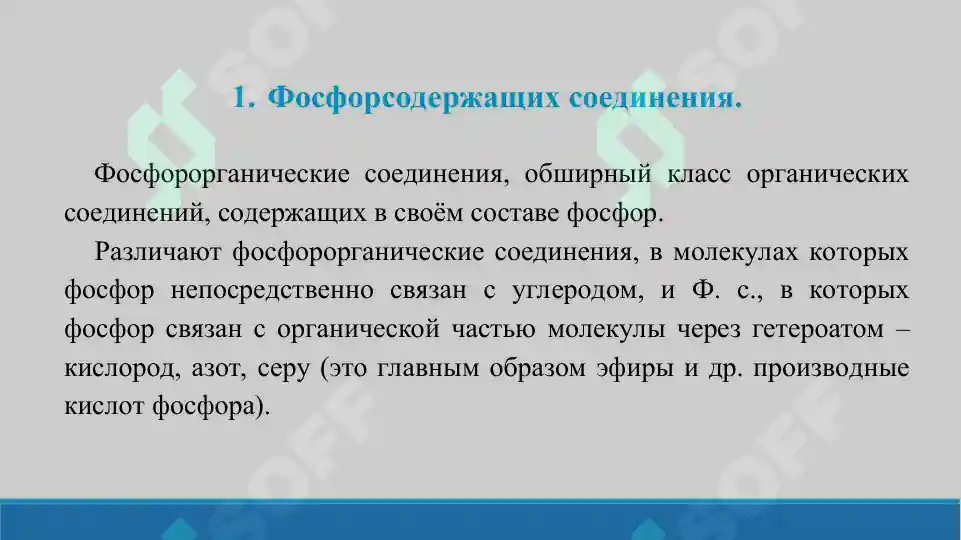 1. Фосфорсодержащих соединения.

Фосфорорганические соединения, обширный класс органических соединений, содержащих в своём составе фосфор.

Различают фосфорорганические соединения, в молекулах которых фосфор непосредственно связан с углеродом, и Ф. с., в которых фосфор связан с органической частью молекулы через гетероатом – кислород, азот, серу (это главным образом эфиры и др. производные кислот фосфора).

SOFF SOFF